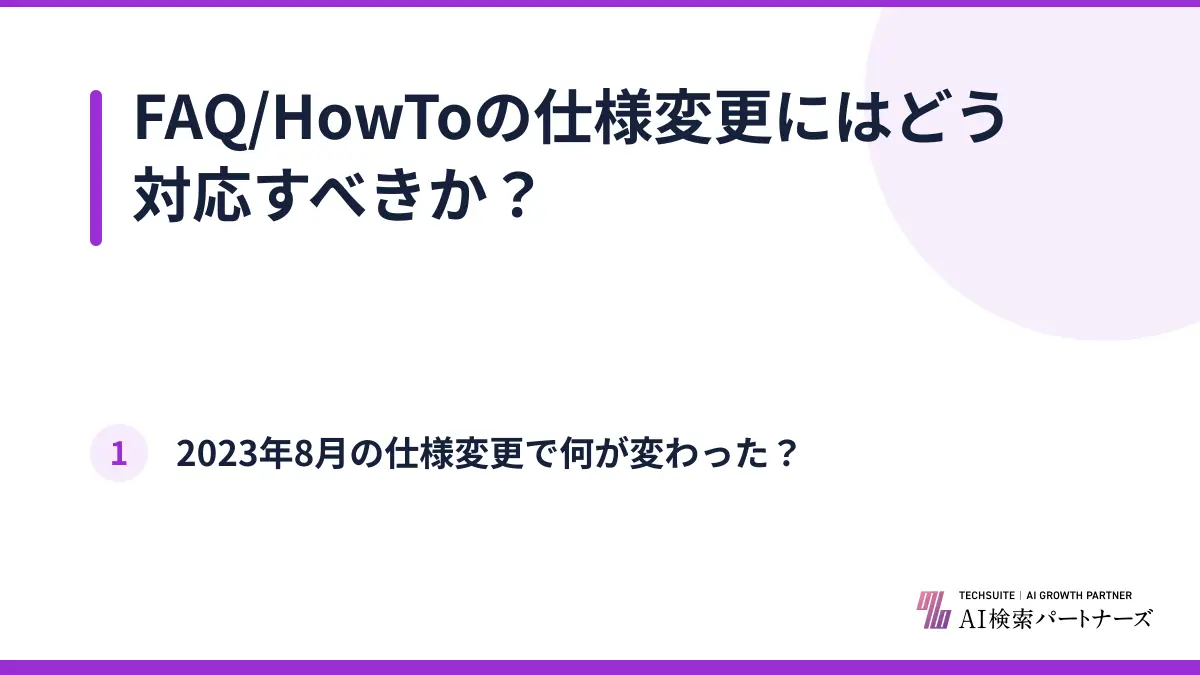 FAQ/HowToの仕様変更にはどう対応すべきか？

1

2023年8月の仕様変更で何が変わった？

TECHSUITE | AI GROWTH PARTNER
AI検索パートナーズ